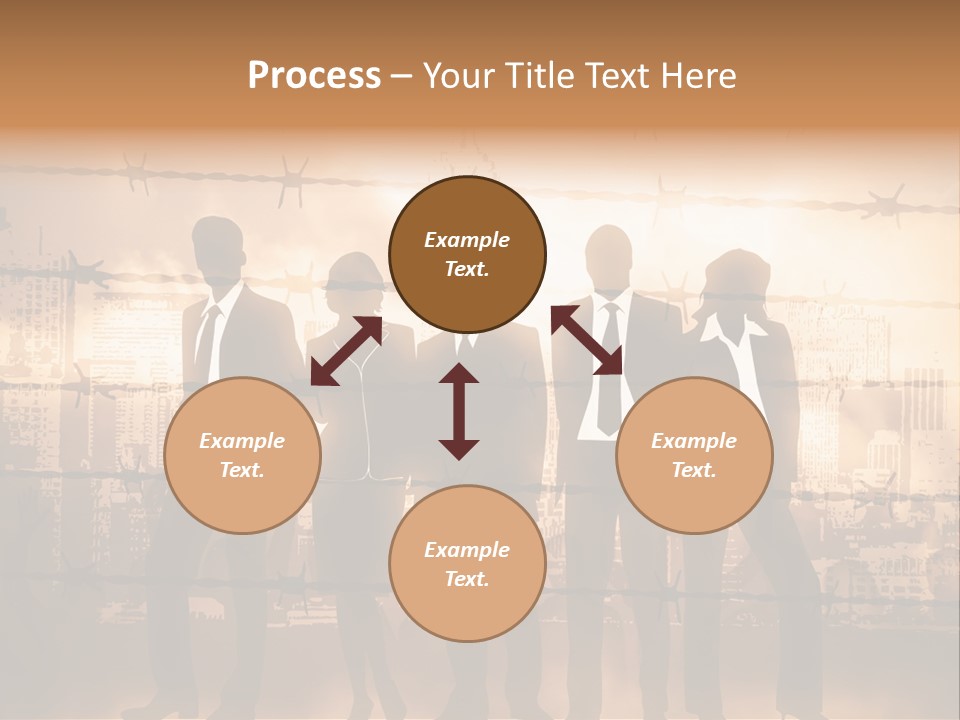 Process – Your Title Text Here

Example Text.

Example Text.

Example Text.

Example Text.